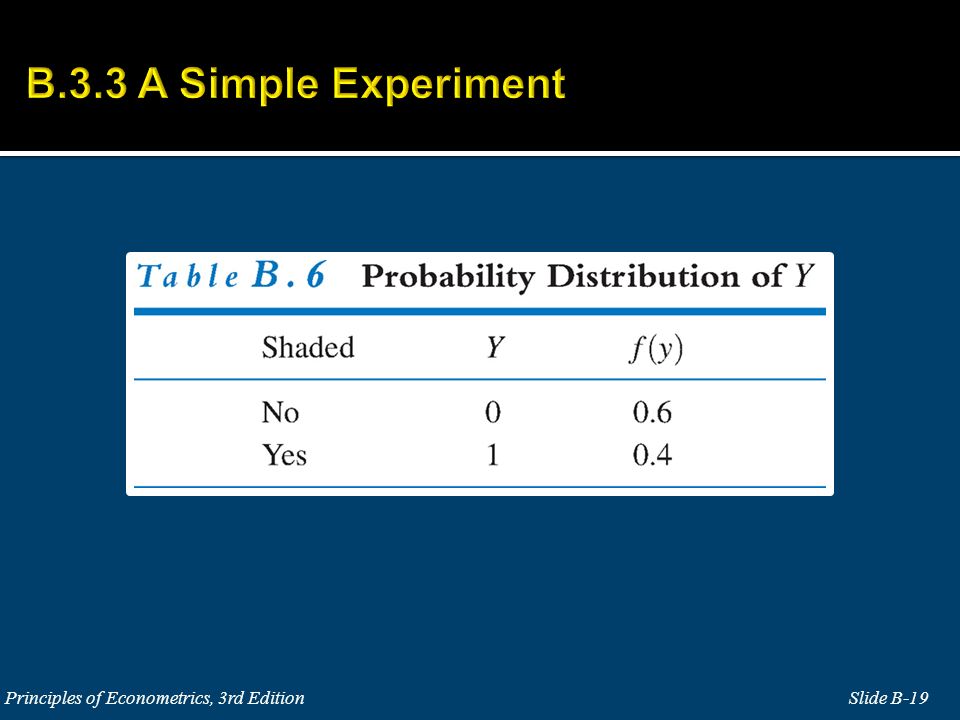 B.3.3 A Simple Experiment

Table B.6 Probability Distribution of $Y$

| Shaded | $Y$ | $f(y)$ |
|---|---|---|
| No | 0 | 0.6 |
| Yes | 1 | 0.4 |

Principles of Econometrics, 3rd Edition

Slide B-19